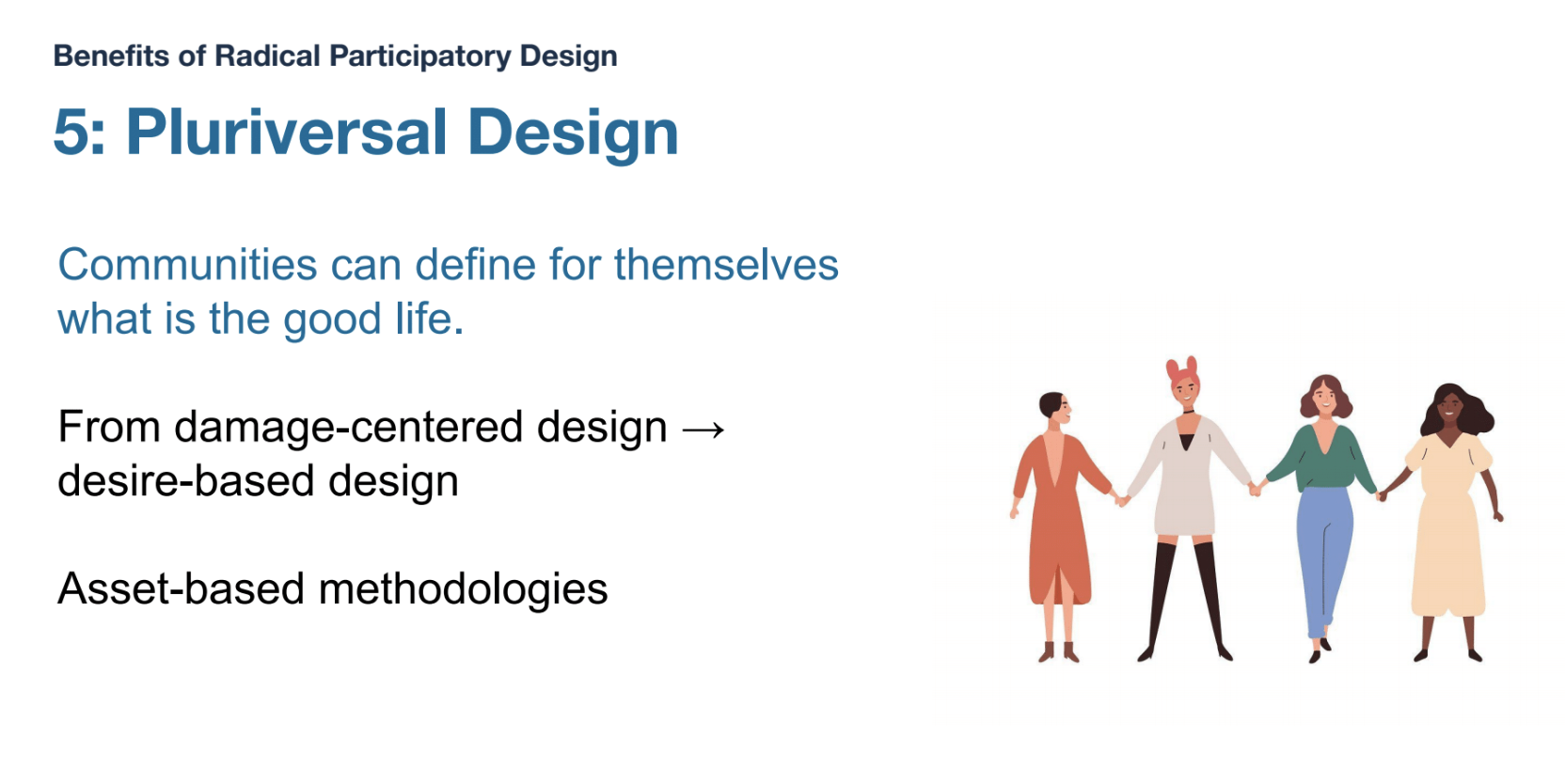 Benefits of Radical Participatory Design

5: Pluriversal Design

Communities can define for themselves what is the good life.

From damage-centered design → desire-based design

Asset-based methodologies